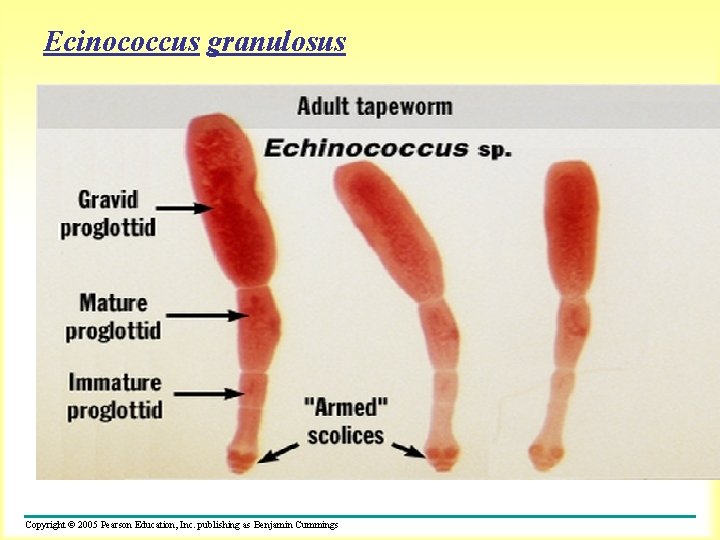 Ecinococcus granulosus

Adult tapeworm

Echinococcus sp.

Gravid proglottid

Mature proglottid

Immature proglottid

"Armed" scolices

Copyright © 2005 Pearson Education, Inc. publishing as Benjamin Cummings